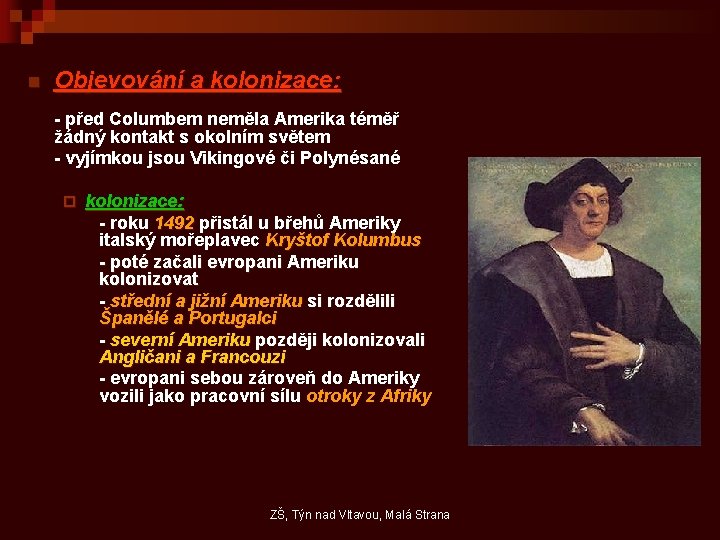 Objevování a kolonizace:

- před Columbem neměla Amerika téměř žádný kontakt s okolním světem
- vyjímkou jsou Vikingové či Polynésané

kolonizace:

- roku 1492 přistál u břehů Ameriky italský mořeplavec Kryštof Kolumbus
- poté začali evropani Ameriku kolonizovat
- střední a jižní Ameriku si rozdělili Španělé a Portugalci
- severní Ameriku později kolonizovali Angličani a Francouzi
- evropani sebou zároveň do Ameriky vozili jako pracovní sílu otroky z Afriky

ZŠ, Týn nad Vltavou, Malá Strana